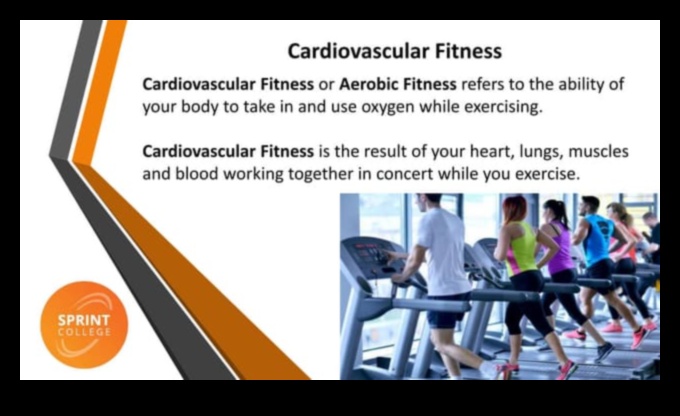 Cardiovascular Fitness

Cardiovascular Fitness or Aerobic Fitness refers to the ability of your body to take in and use oxygen while exercising.

Cardiovascular Fitness is the result of your heart, lungs, muscles and blood working together in concert while you exercise.

SPRINT COLLEGE